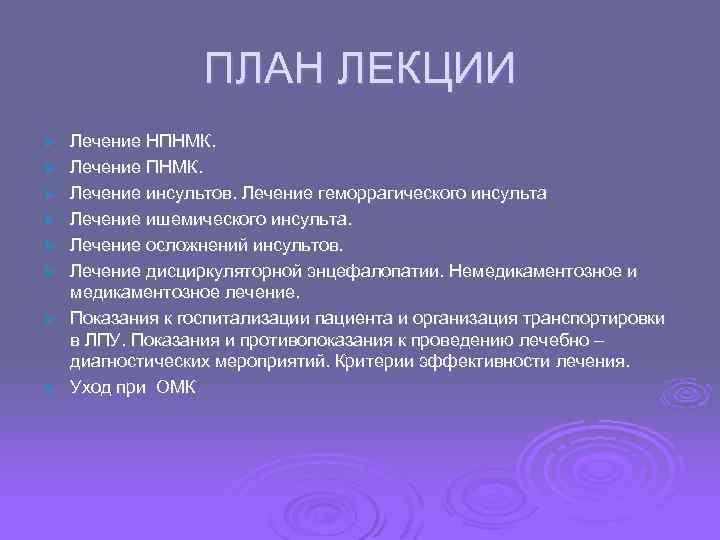 ПЛАН ЛЕКЦИИ

Лечение НПНМК.
Лечение ПНМК.
Лечение инсультов. Лечение геморрагического инсульта
Лечение ишемического инсульта.
Лечение осложнений инсультов.
Лечение дисциркуляторной энцефалопатии. Немедикаментозное и медикаментозное лечение.
Показания к госпитализации пациента и организация транспортировки в ЛПУ. Показания и противопоказания к проведению лечебно – диагностических мероприятий. Критерии эффективности лечения.
Уход при ОМК